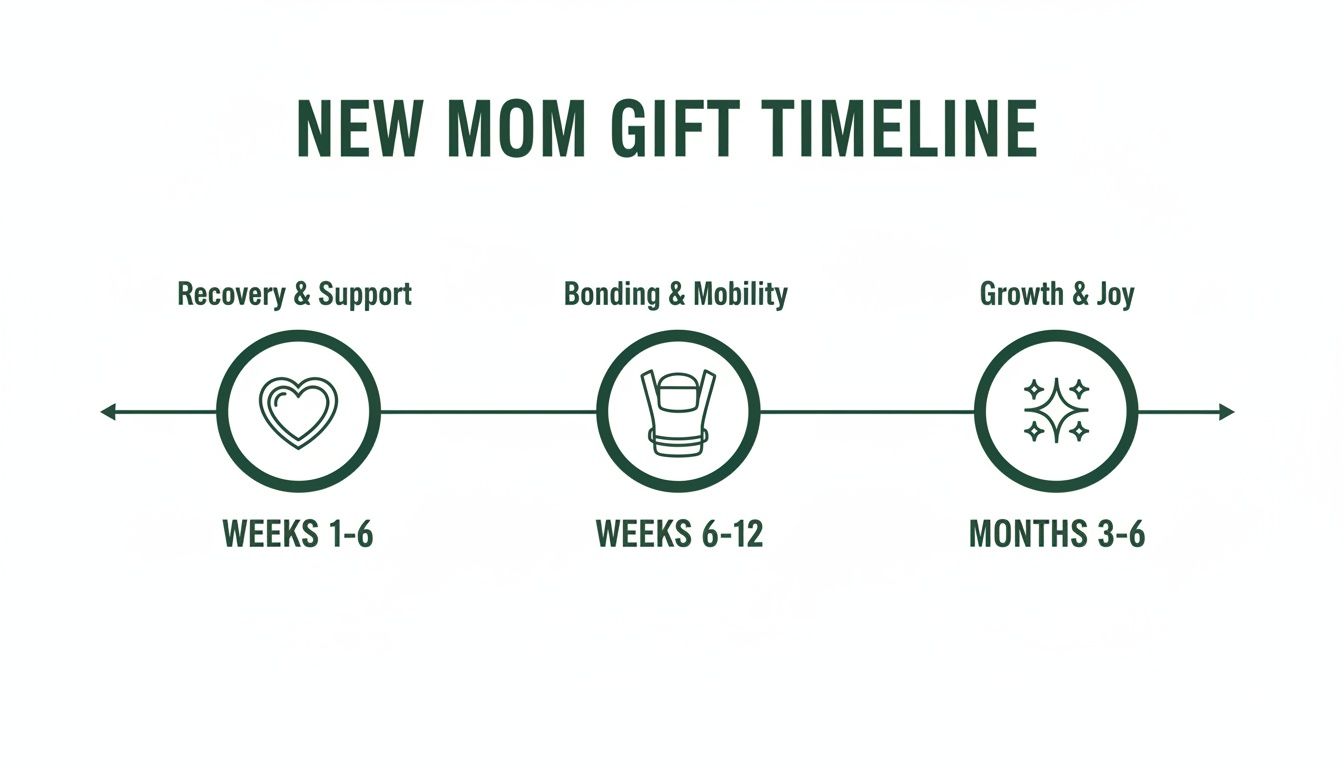 NEW MOM GIFT TIMELINE

Recovery & Support

WEEKS 1-6

Bonding & Mobility

WEEKS 6-12

Growth & Joy

MONTHS 3-6